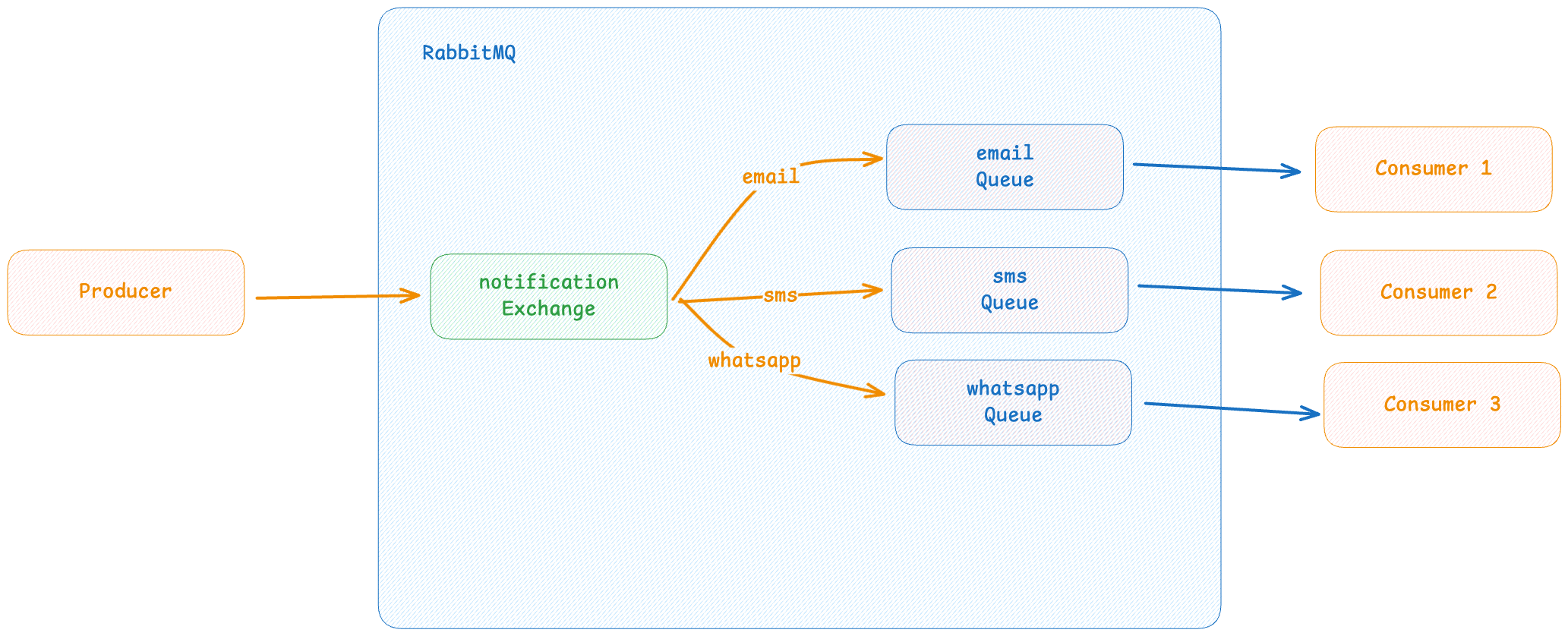 RabbitMQ

Producer

notification Exchange

email

sms

whatsapp

email Queue

sms Queue

whatsapp Queue

Consumer 1

Consumer 2

Consumer 3